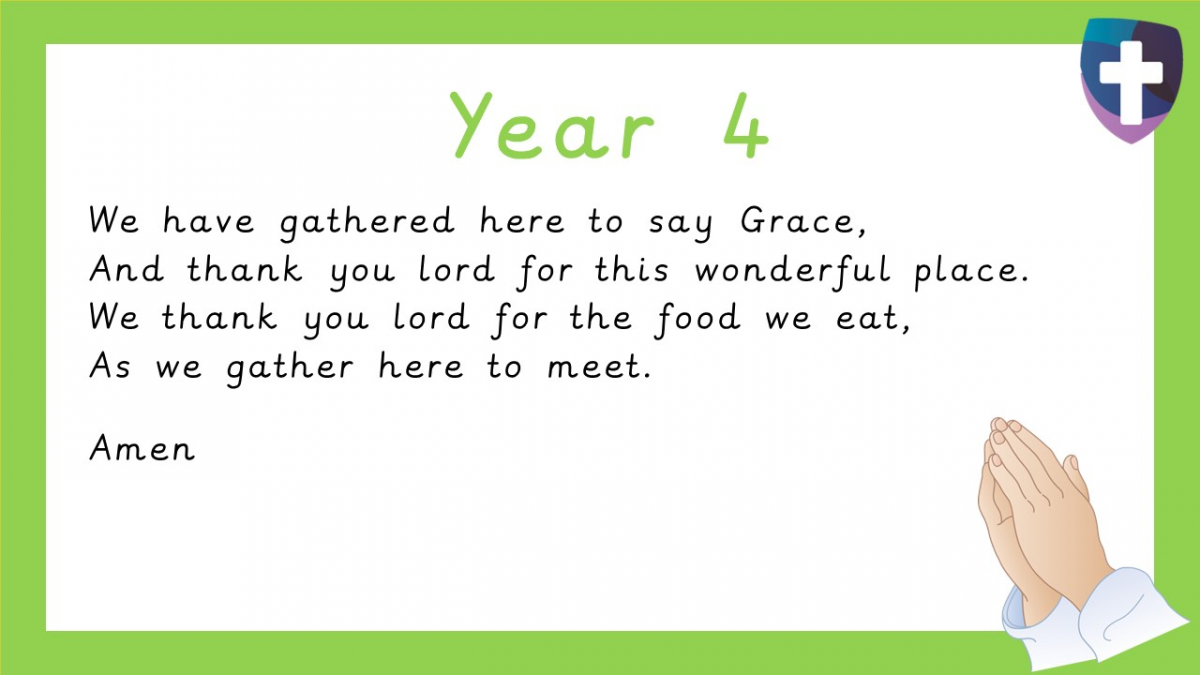 Year 4

We have gathered here to say Grace,
And thank you lord for this wonderful place.
We thank you lord for the food we eat,
As we gather here to meet.

Amen